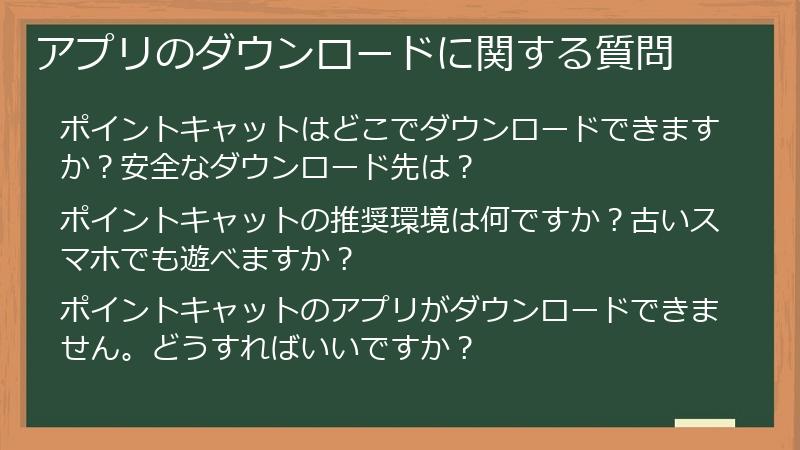 アプリのダウンロードに関する質問

ポイントキャットはどこでダウンロードできますか？安全なダウンロード先は？

ポイントキャットの推奨環境は何ですか？古いスマホでも遊べますか？

ポイントキャットのアプリがダウンロードできません。どうすればいいですか？